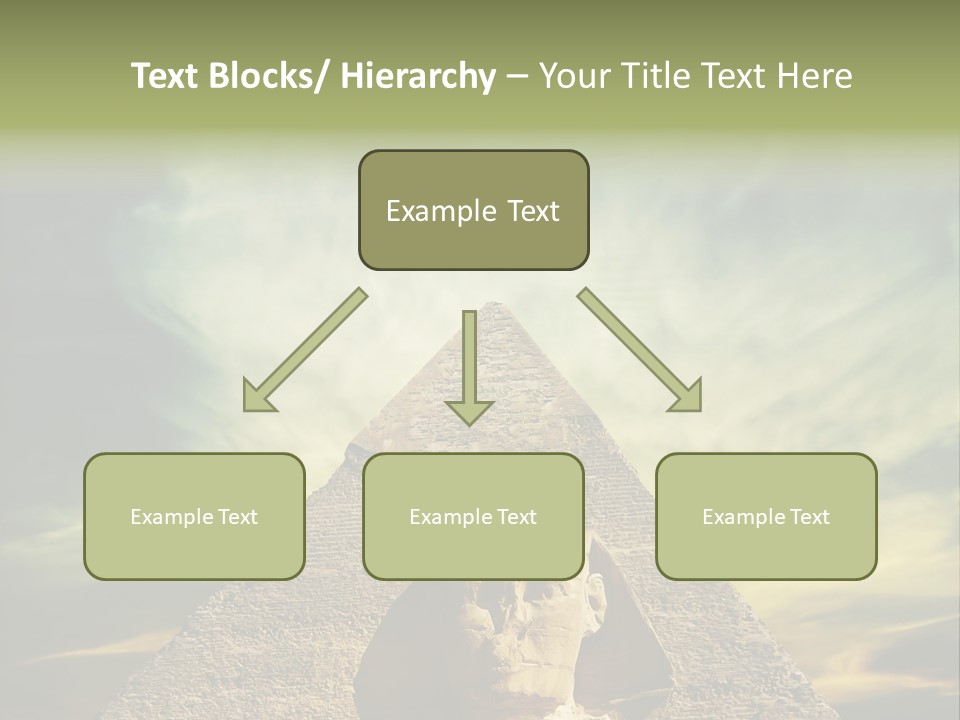 Text Blocks/ Hierarchy – Your Title Text Here

Example Text

Example Text

Example Text

Example Text